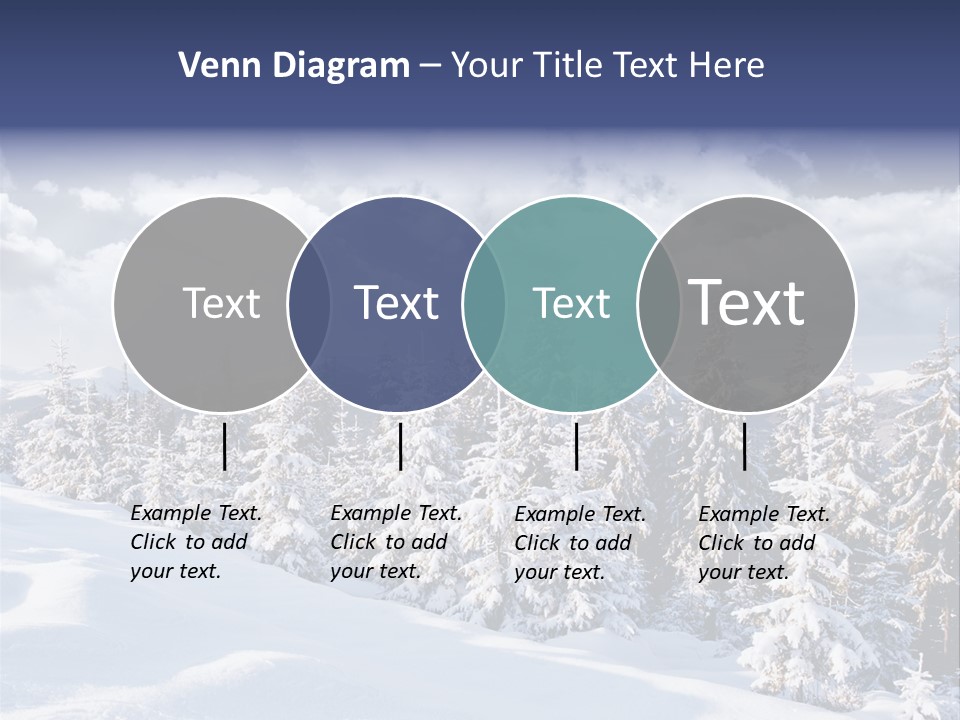 Venn Diagram – Your Title Text Here

Text

Text

Text

Text

Example Text. Click to add your text.

Example Text. Click to add your text.

Example Text. Click to add your text.

Example Text. Click to add your text.